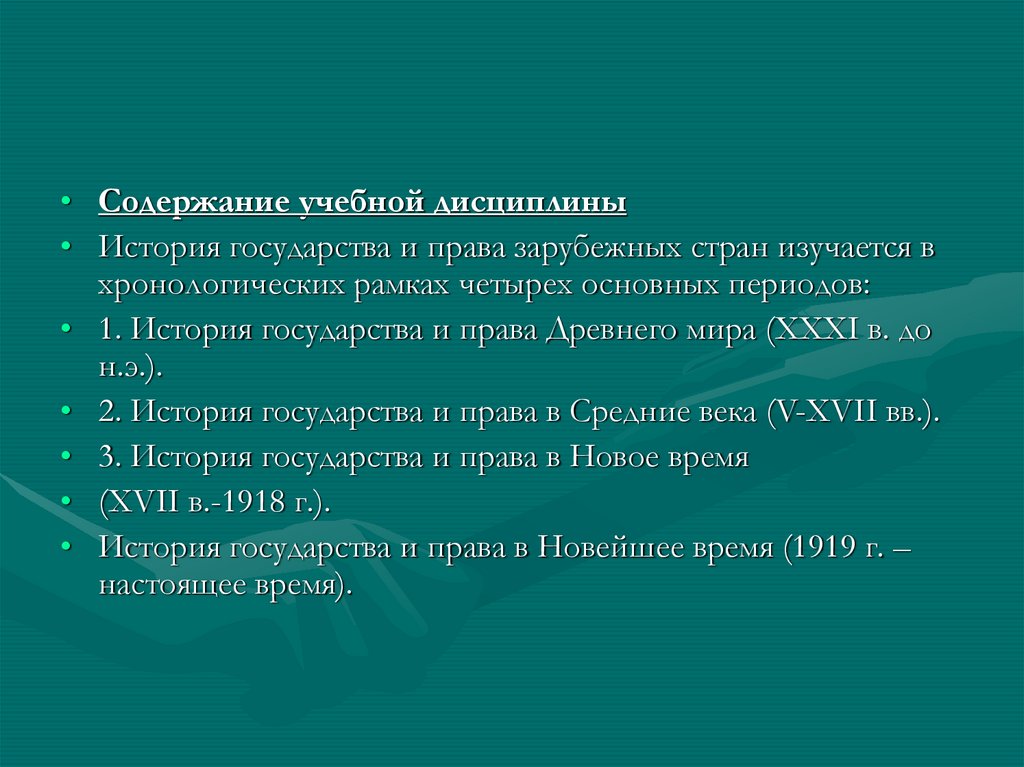 • Содержание учебной дисциплины

• История государства и права зарубежных стран изучается в хронологических рамках четырех основных периодов:

• 1. История государства и права Древнего мира (XXXI в. до н.э.).

• 2. История государства и права в Средние века (V-XVII вв.).

• 3. История государства и права в Новое время

• (XVII в.-1918 г.).

• История государства и права в Новейшее время (1919 г. – настоящее время).